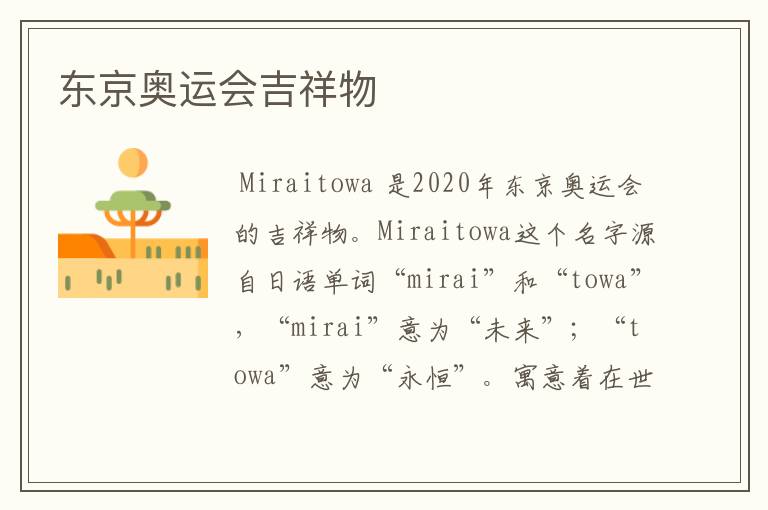 东京奥运会吉祥物

Miraitowa 是2020年东京奥运会的吉祥物。Miraitowa这个名字源自日语单词“mirai”和“towa”，“mirai”意为“未来”；“towa”意为“永恒”。寓意着在世